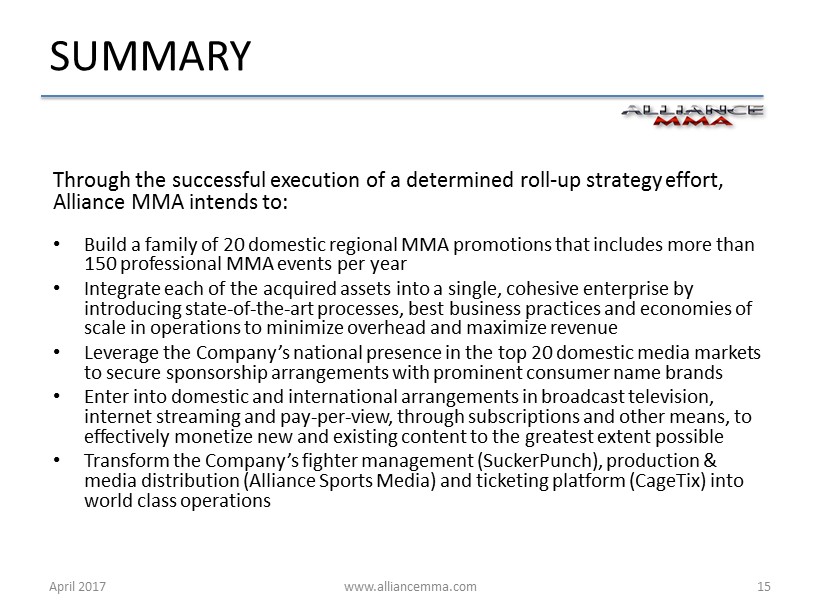 SUMMARY

ALLIANCE MMA

Through the successful execution of a determined roll-up strategy effort, Alliance MMA intends to:

• Build a family of 20 domestic regional MMA promotions that includes more than 150 professional MMA events per year
• Integrate each of the acquired assets into a single, cohesive enterprise by introducing state-of-the-art processes, best business practices and economies of scale in operations to minimize overhead and maximize revenue
• Leverage the Company's national presence in the top 20 domestic media markets to secure sponsorship arrangements with prominent consumer name brands
• Enter into domestic and international arrangements in broadcast television, internet streaming and pay-per-view, through subscriptions and other means, to effectively monetize new and existing content to the greatest extent possible
• Transform the Company's fighter management (SuckerPunch), production & media distribution (Alliance Sports Media) and ticketing platform (CageTix) into world class operations

April 2017 www.alliancemma.com 15